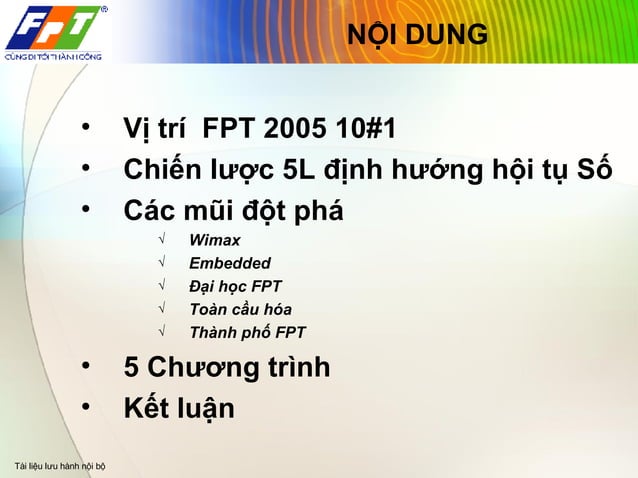 FPT®
CÙNG ĐI TỚI THÀNH CÔNG

NỘI DUNG

• Vị trí FPT 2005 10#1
• Chiến lược 5L định hướng hội tụ Số
• Các mũi đột phá
√ Wimax
√ Embedded
√ Đại học FPT
√ Toàn cầu hóa
√ Thành phố FPT
• 5 Chương trình
• Kết luận

Tài liệu lưu hành nội bộ